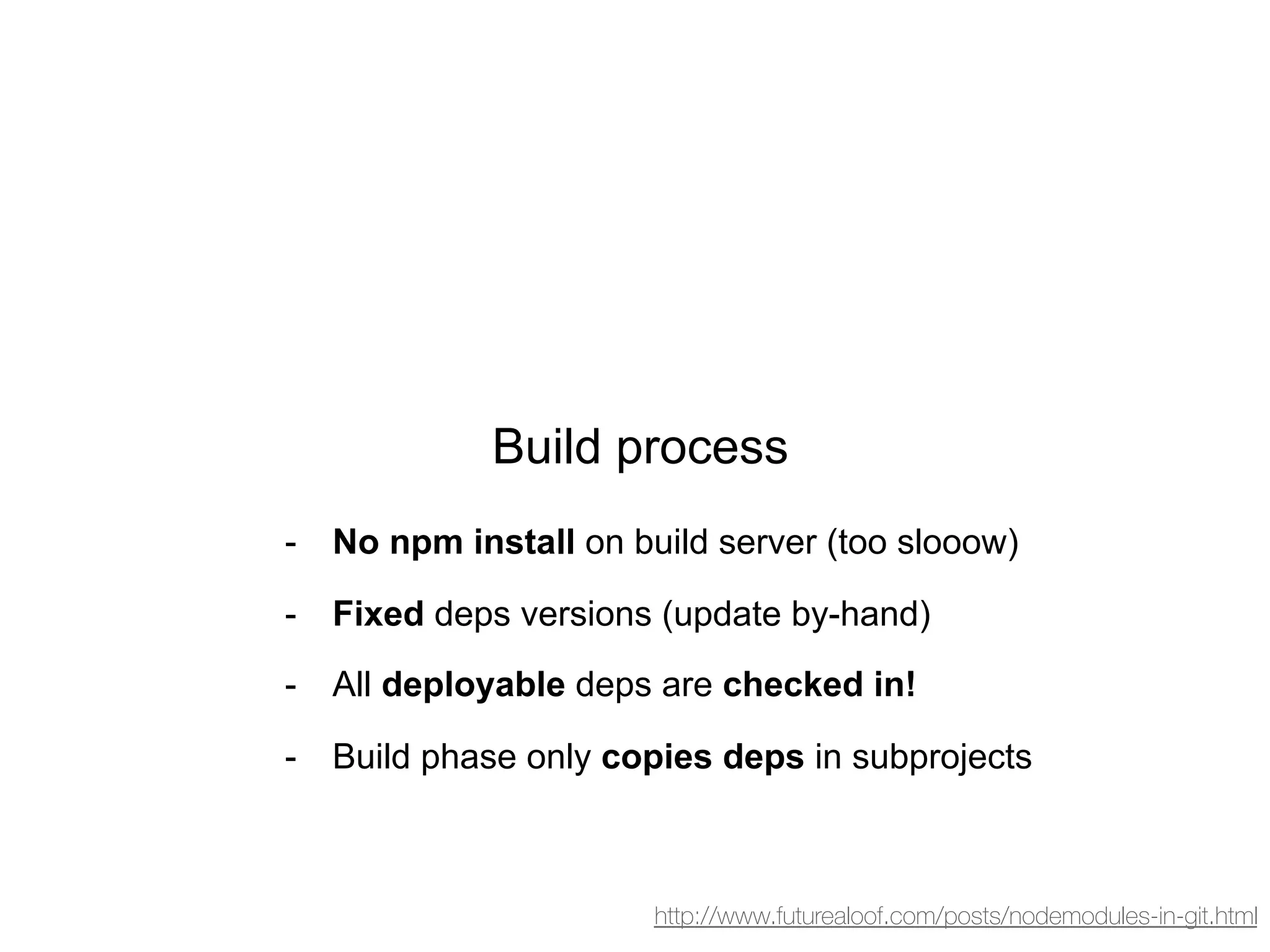 Build process

- No npm install on build server (too slooow)

- Fixed deps versions (update by-hand)

- All deployable deps are checked in!

- Build phase only copies deps in subprojects

http://www.futurealoof.com/posts/nodemodules-in-git.html